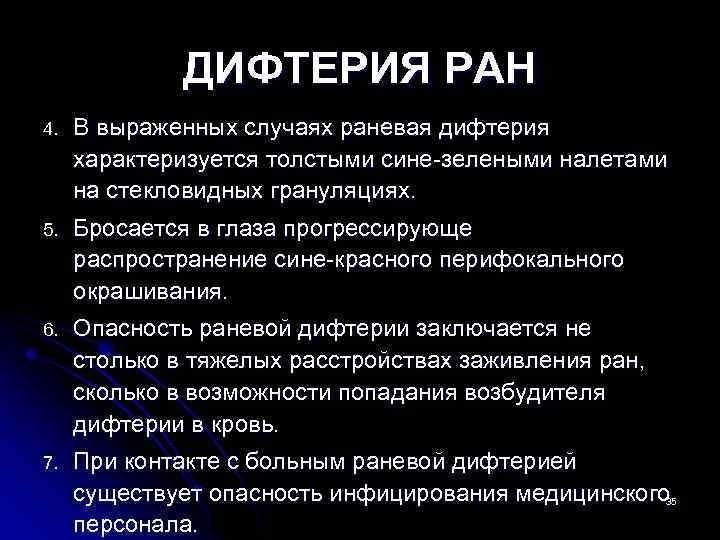 ДИФТЕРИЯ РАН

4. В выраженных случаях раневая дифтерия характеризуется толстыми сине-зелеными налетами на стекловидных грануляциях.

5. Бросается в глаза прогрессирующе распространение сине-красного перифокального окрашивания.

6. Опасность раневой дифтерии заключается не столько в тяжелых расстройствах заживления ран, сколько в возможности попадания возбудителя дифтерии в кровь.

7. При контакте с больным раневой дифтерией существует опасность инфицирования медицинского персонала.

35